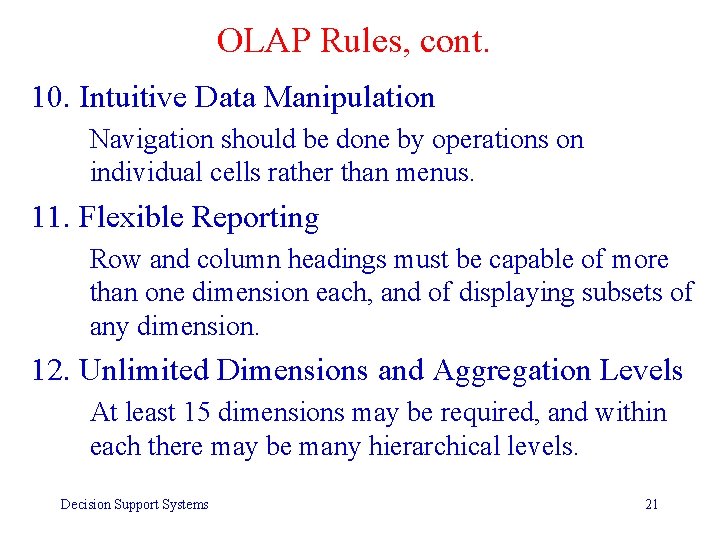 OLAP Rules, cont.

10. Intuitive Data Manipulation

Navigation should be done by operations on individual cells rather than menus.

11. Flexible Reporting

Row and column headings must be capable of more than one dimension each, and of displaying subsets of any dimension.

12. Unlimited Dimensions and Aggregation Levels

At least 15 dimensions may be required, and within each there may be many hierarchical levels.

Decision Support Systems

21